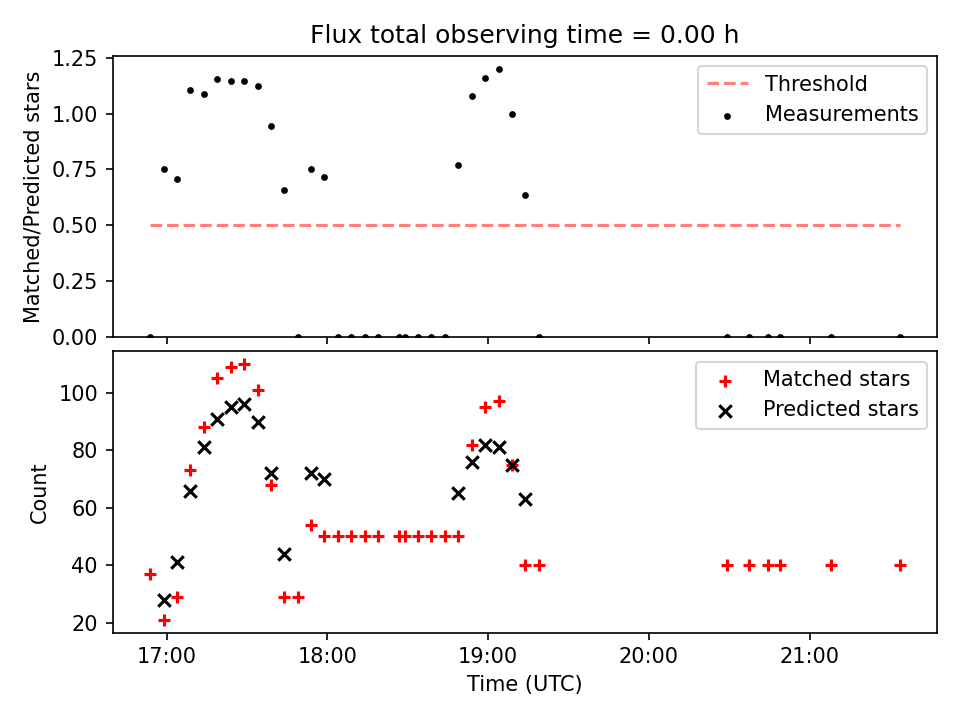 Flux total observing time = 0.00 h

Matched/Predicted stars

1.25
1.00
0.75
0.50
0.25
0.00

Threshold
Measurements

Count

100
80
60
40
20

Matched stars
Predicted stars

17:00
18:00
19:00
20:00
21:00

Time (UTC)